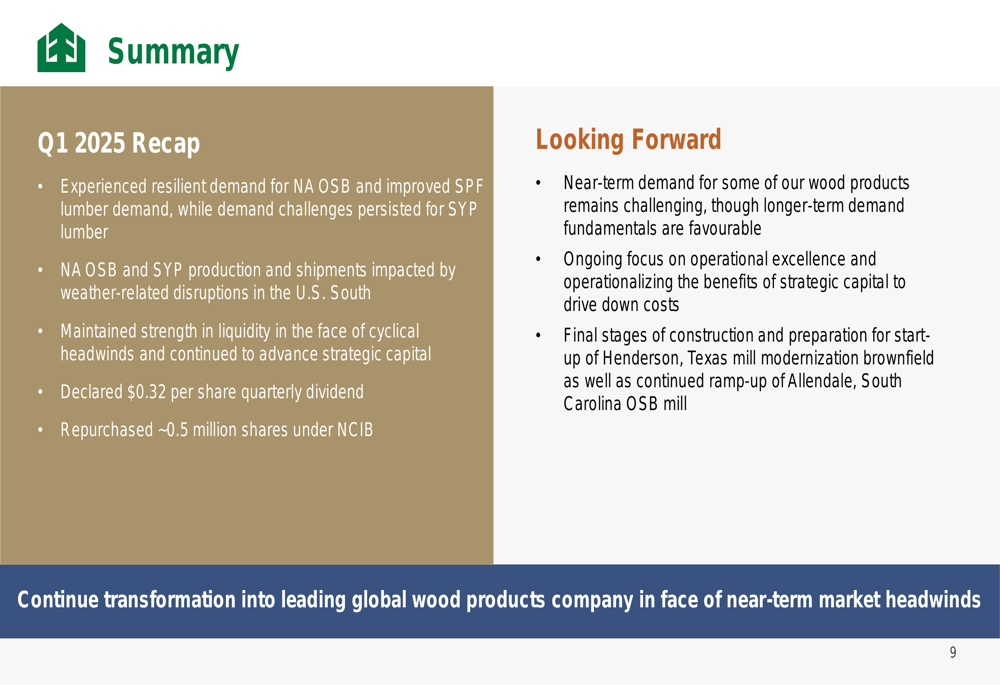 Summary

Q1 2025 Recap

• Experienced resilient demand for NA OSB and improved SPF lumber demand, while demand challenges persisted for SYP lumber

• NA OSB and SYP production and shipments impacted by weather-related disruptions in the U.S. South

• Maintained strength in liquidity in the face of cyclical headwinds and continued to advance strategic capital

• Declared $0.32 per share quarterly dividend

• Repurchased ~0.5 million shares under NCIB

Looking Forward

• Near-term demand for some of our wood products remains challenging, though longer-term demand fundamentals are favourable

• Ongoing focus on operational excellence and operationalizing the benefits of strategic capital to drive down costs

• Final stages of construction and preparation for start-up of Henderson, Texas mill modernization brownfield as well as continued ramp-up of Allendale, South Carolina OSB mill

Continue transformation into leading global wood products company in face of near-term market headwinds

9